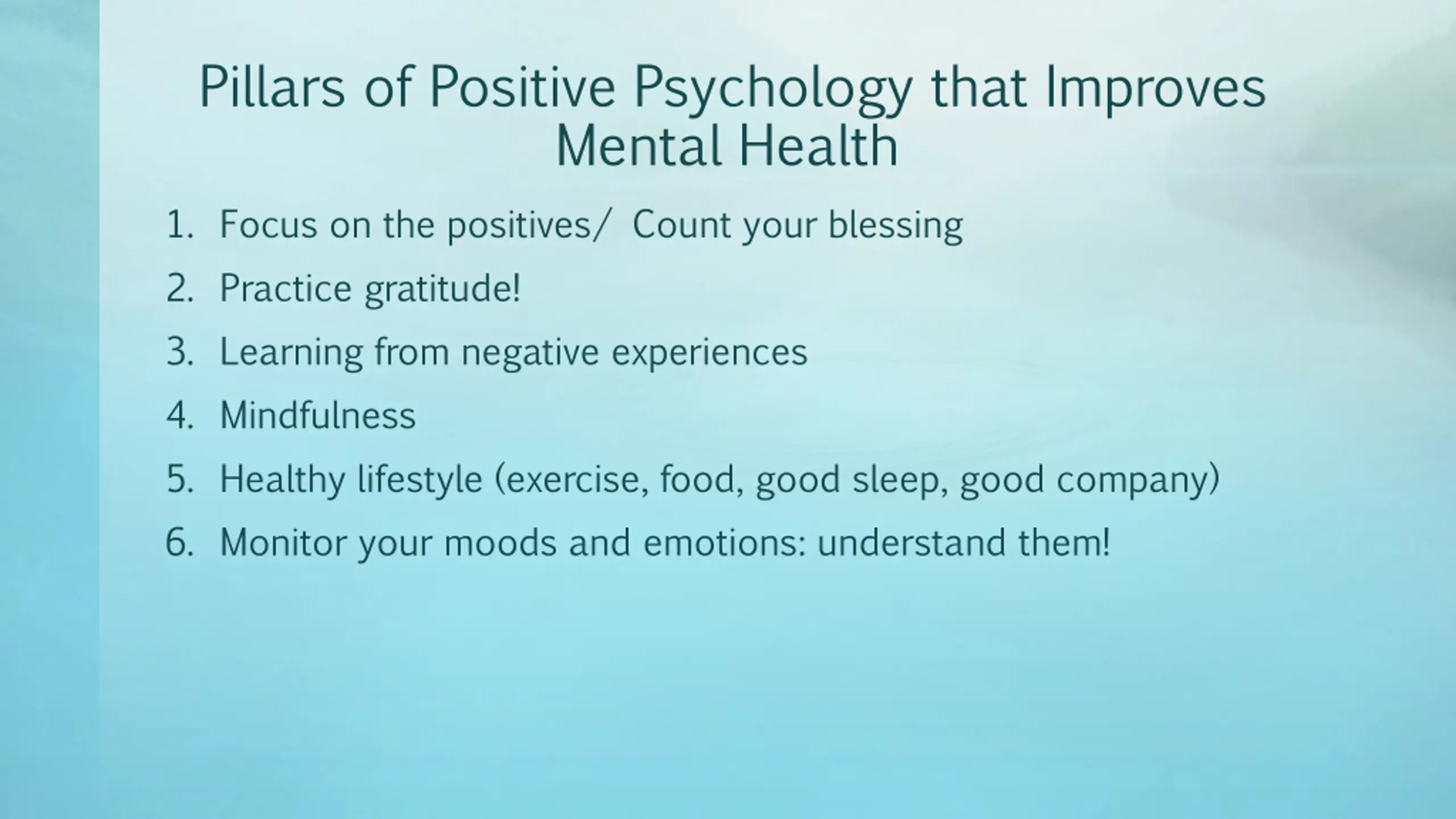 Pillars of Positive Psychology that Improves Mental Health

1. Focus on the positives/ Count your blessing
2. Practice gratitude!
3. Learning from negative experiences
4. Mindfulness
5. Healthy lifestyle (exercise, food, good sleep, good company)
6. Monitor your moods and emotions: understand them!